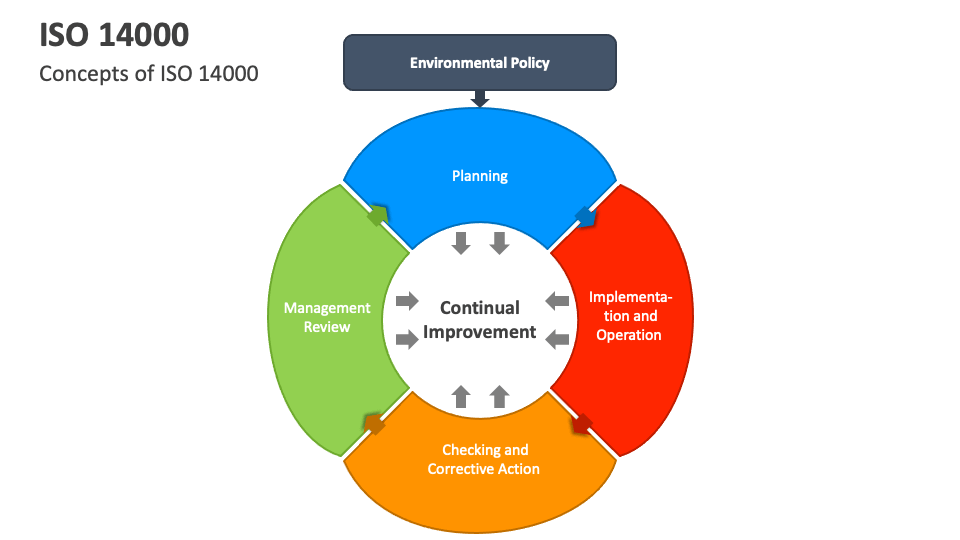 ISO 14000
Concepts of ISO 14000

Environmental Policy

Planning

Implementation and Operation

Checking and Corrective Action

Management Review

Continual Improvement